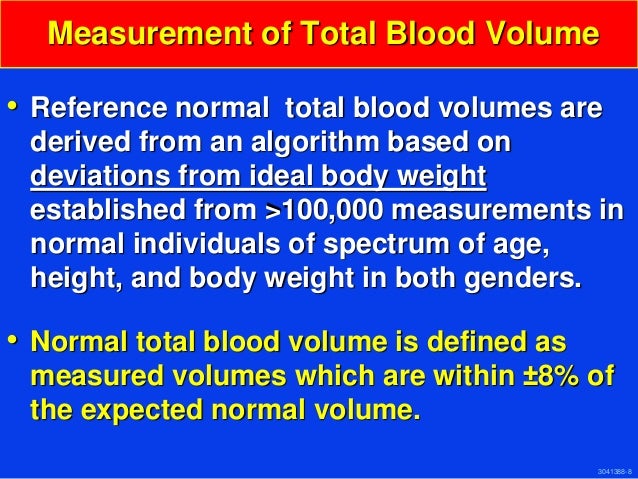 Measurement of Total Blood Volume

• Reference normal total blood volumes are derived from an algorithm based on deviations from ideal body weight established from >100,000 measurements in normal individuals of spectrum of age, height, and body weight in both genders.

• Normal total blood volume is defined as measured volumes which are within ±8% of the expected normal volume.

3041388-8